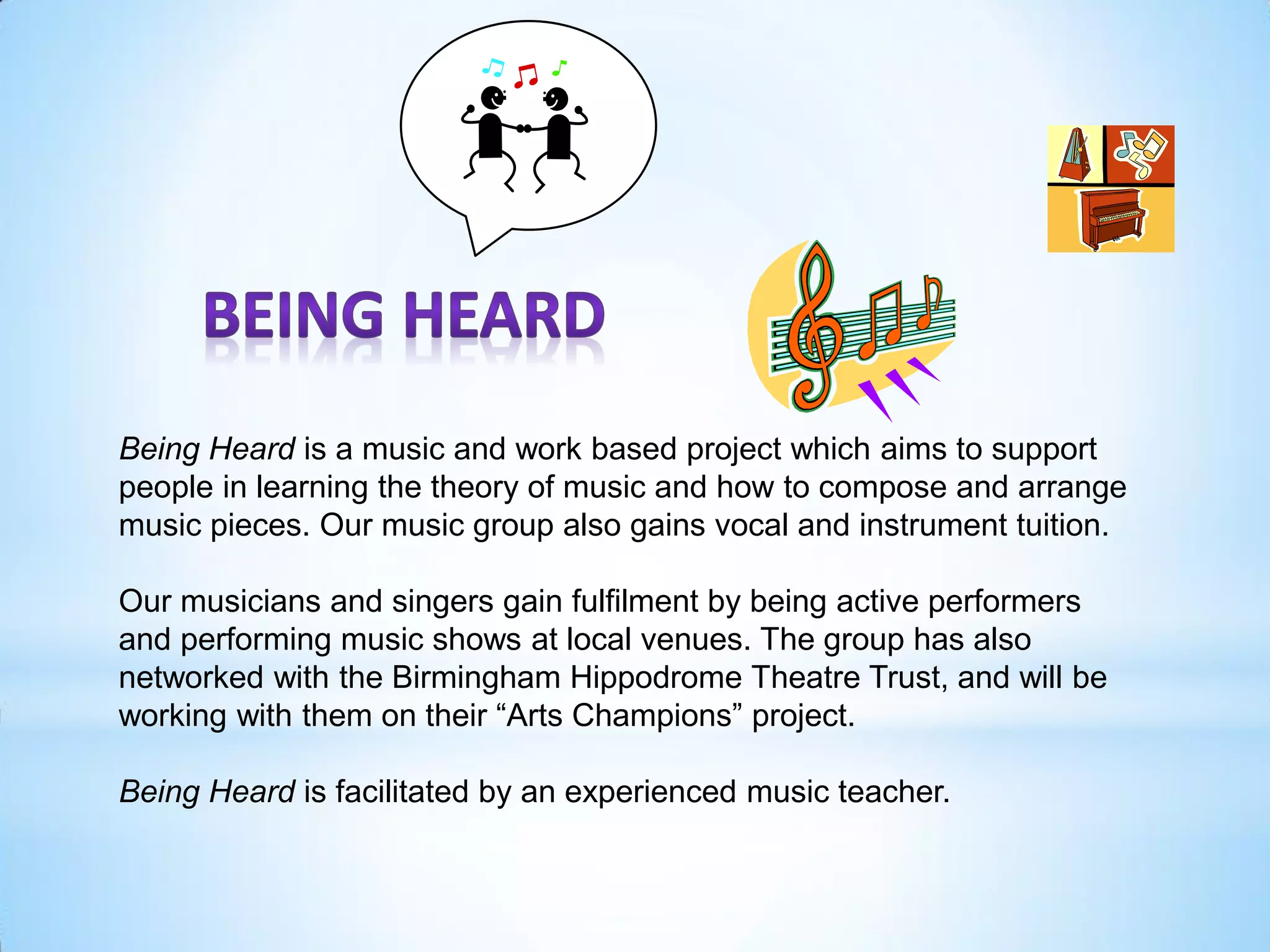 BEING HEARD

Being Heard is a music and work based project which aims to support people in learning the theory of music and how to compose and arrange music pieces. Our music group also gains vocal and instrument tuition.

Our musicians and singers gain fulfilment by being active performers and performing music shows at local venues. The group has also networked with the Birmingham Hippodrome Theatre Trust, and will be working with them on their “Arts Champions” project.

Being Heard is facilitated by an experienced music teacher.